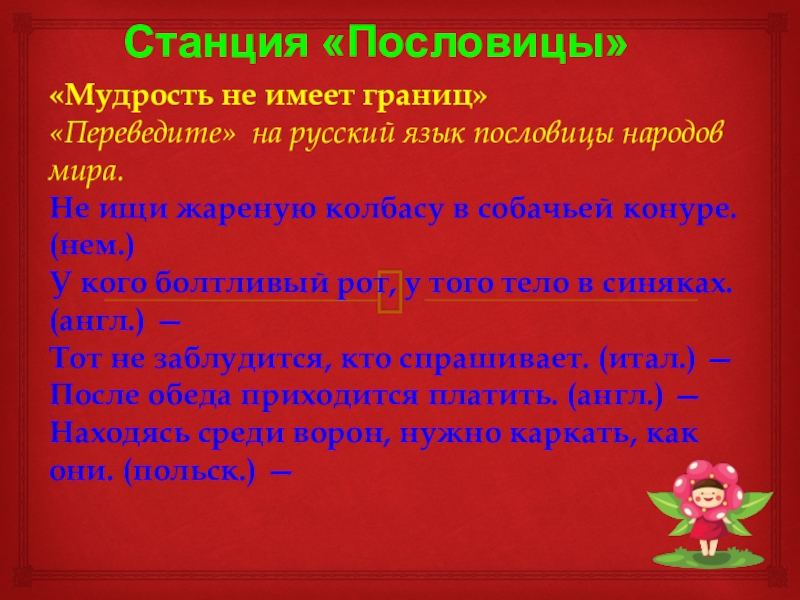 Станция «Пословицы»

«Мудрость не имеет границ»
«Переведите» на русский язык пословицы народов мира.
Не ищи жареную колбасу в собачьей конуре. (нем.)
У кого болтливый рот, у того тело в синяках. (англ.) —
Тот не заблудится, кто спрашивает. (итал.) —
После обеда приходится платить. (англ.) —
Находясь среди ворон, нужно каркать, как они. (польск.) —